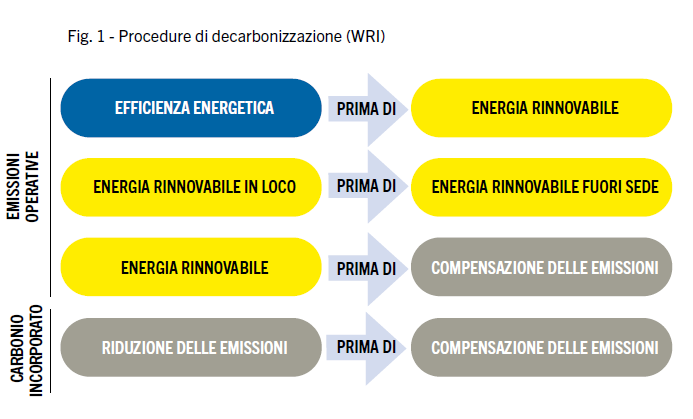 Fig. 1 - Procedure di decarbonizzazione (WRI)

EMISSIONI OPERATIVE

EFFICIENZA ENERGETICA PRIMA DI ENERGIA RINNOVABILE

ENERGIA RINNOVABILE IN LOCO PRIMA DI ENERGIA RINNOVABILE FUORI SEDE

ENERGIA RINNOVABILE PRIMA DI COMPENSAZIONE DELLE EMISSIONI

CARBONIO INCORPORATO

RIDUZIONE DELLE EMISSIONI PRIMA DI COMPENSAZIONE DELLE EMISSIONI